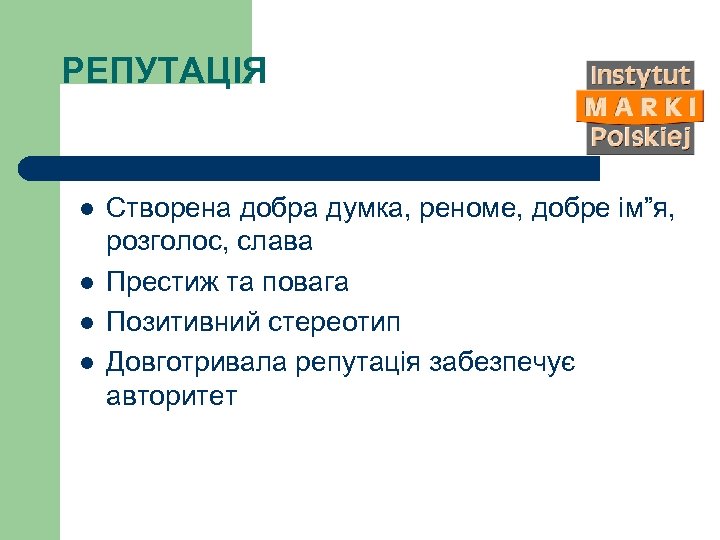 РЕПУТАЦІЯ

Instytut
MARKI
Polskiej

- Створена добра думка, реноме, добре ім”я, розголос, слава
- Престиж та повага
- Позитивний стереотип
- Довготривала репутація забезпечує авторитет